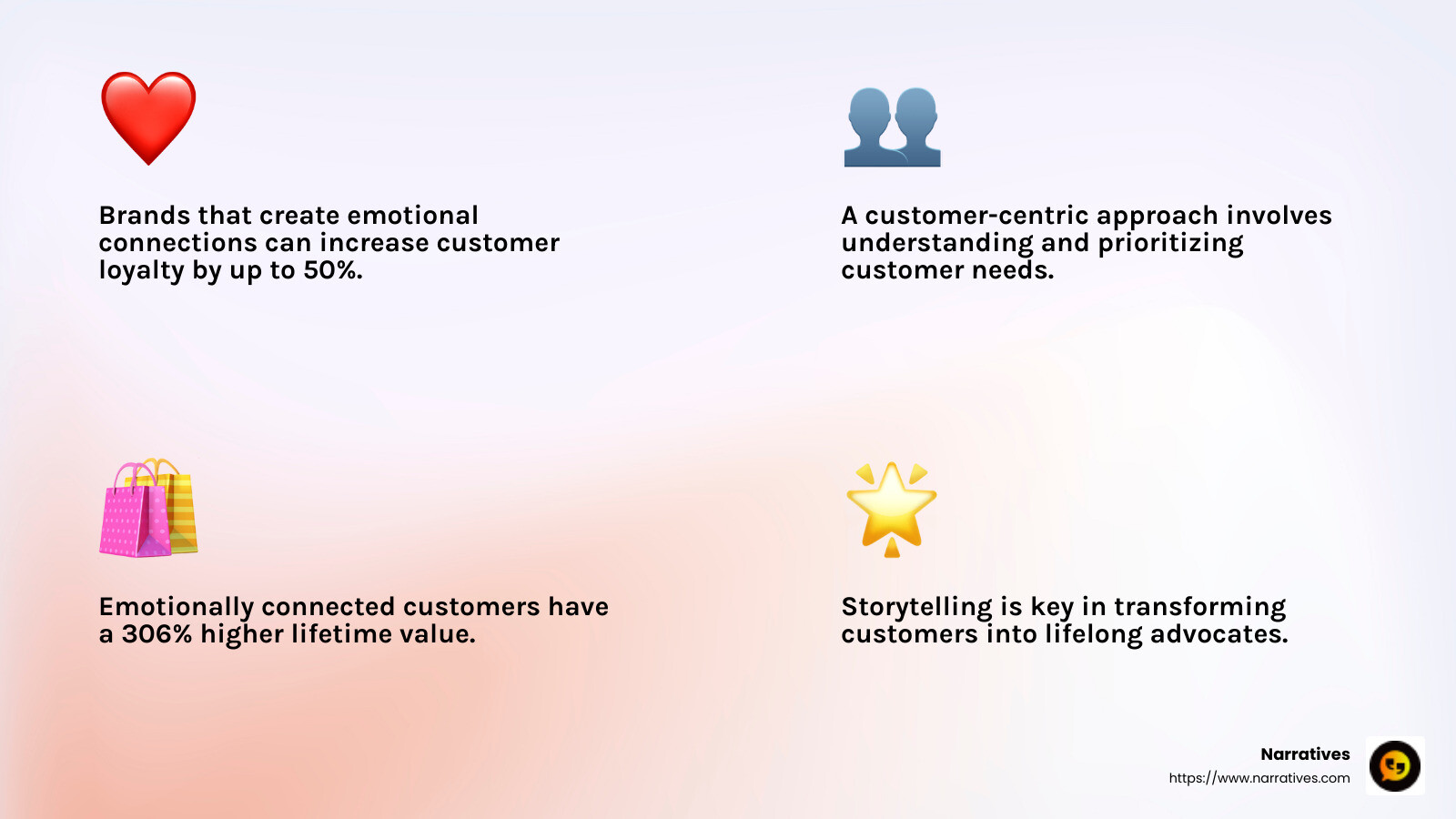 Brands that create emotional connections can increase customer loyalty by up to 50%.

A customer-centric approach involves understanding and prioritizing customer needs.

Emotionally connected customers have a 306% higher lifetime value.

Storytelling is key in transforming customers into lifelong advocates.

Narratives
https://www.narratives.com